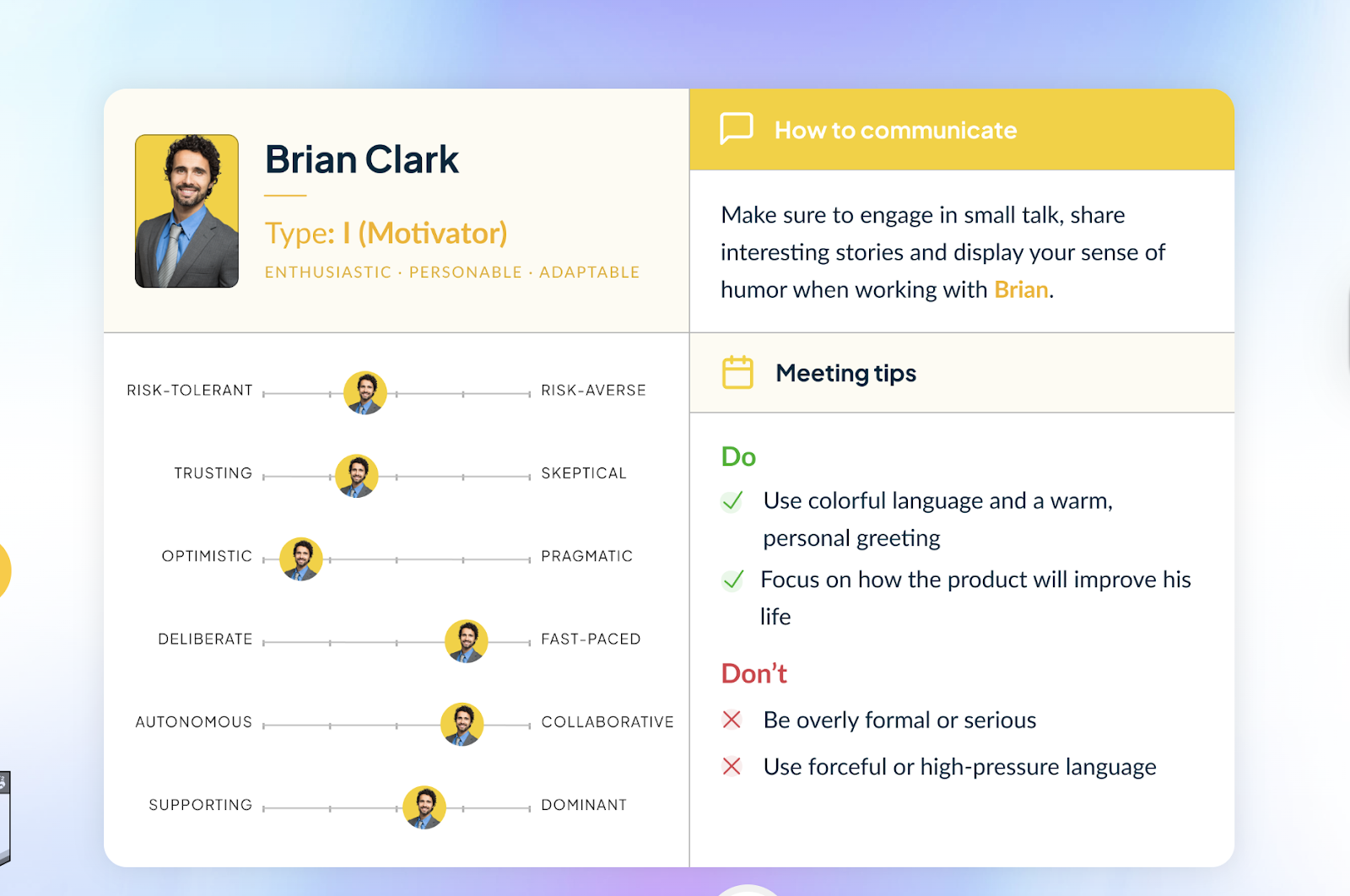 Brian Clark

Type: I (Motivator)

ENTHUSIASTIC · PERSONABLE · ADAPTABLE

RISK-TOLERANT RISK-AVERSE

TRUSTING SKEPTICAL

OPTIMISTIC PRAGMATIC

DELIBERATE FAST-PACED

AUTONOMOUS COLLABORATIVE

SUPPORTING DOMINANT

How to communicate

Make sure to engage in small talk, share interesting stories and display your sense of humor when working with Brian.

Meeting tips

Do

Use colorful language and a warm, personal greeting

Focus on how the product will improve his life

Don't

Be overly formal or serious

Use forceful or high-pressure language